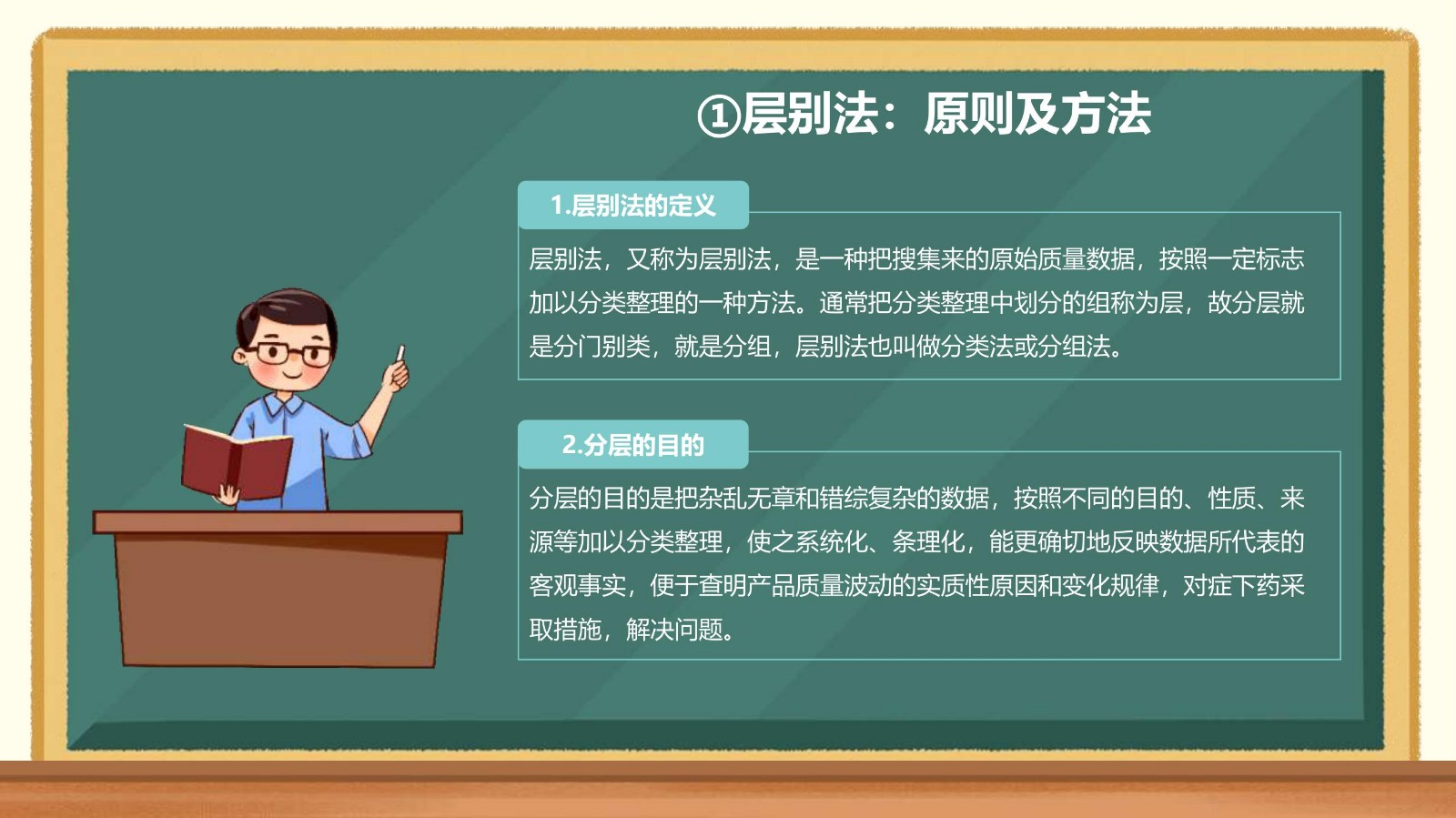 ①层别法：原则及方法

1.层别法的定义

层别法，又称为层别法，是一种把搜集来的原始质量数据，按照一定标志加以分类整理的一种方法。通常把分类整理中划分的组称为层，故分层就是分门别类，就是分组，层别法也叫做分类法或分组法。

2.分层的目的

分层的目的是把杂乱无章和错综复杂的数据，按照不同的目的、性质、来源等加以分类整理，使之系统化、条理化，能更确切地反映数据所代表的客观事实，便于查明产品质量波动的实质性原因和变化规律，对症下药采取措施，解决问题。